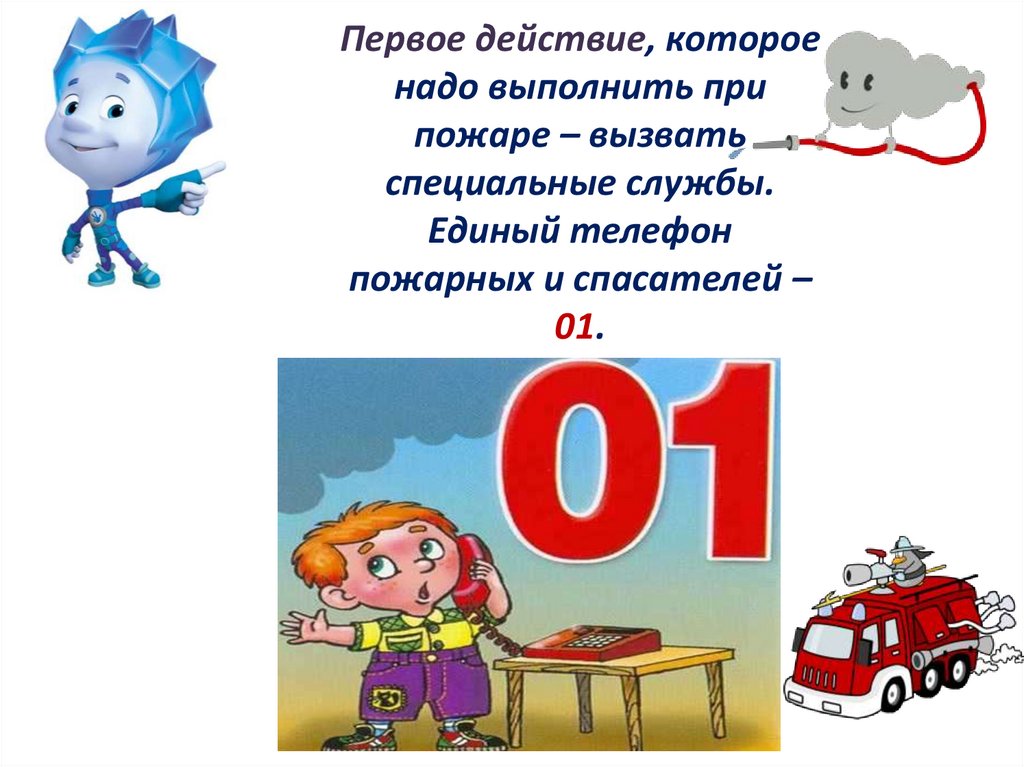 Первое действие, которое надо выполнить при пожаре – вызвать специальные службы. Единый телефон пожарных и спасателей – 01.

01